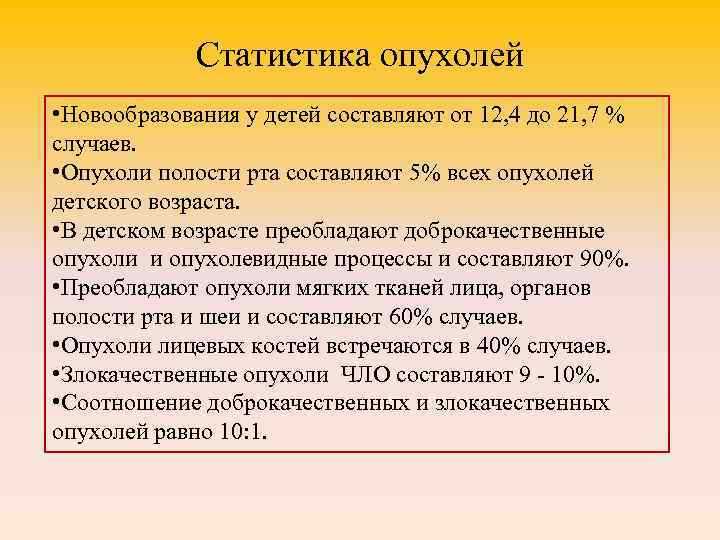 Статистика опухолей

•Новообразования у детей составляют от 12,4 до 21,7 % случаев.
•Опухоли полости рта составляют 5% всех опухолей детского возраста.
•В детском возрасте преобладают доброкачественные опухоли и опухолевидные процессы и составляют 90%.
•Преобладают опухоли мягких тканей лица, органов полости рта и шеи и составляют 60% случаев.
•Опухоли лицевых костей встречаются в 40% случаев.
•Злокачественные опухоли ЧЛО составляют 9 - 10%.
•Соотношение доброкачественных и злокачественных опухолей равно 10:1.